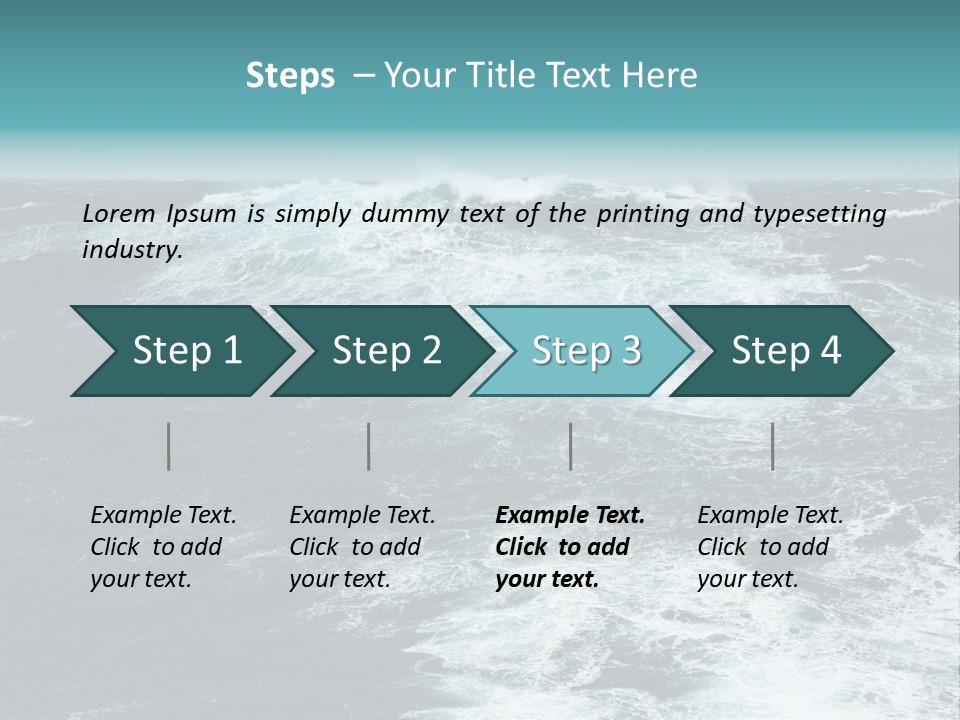 Steps – Your Title Text Here

Lorem Ipsum is simply dummy text of the printing and typesetting industry.

Step 1

Step 2

Step 3

Step 4

Example Text. Click to add your text.

Example Text. Click to add your text.

Example Text. Click to add your text.

Example Text. Click to add your text.